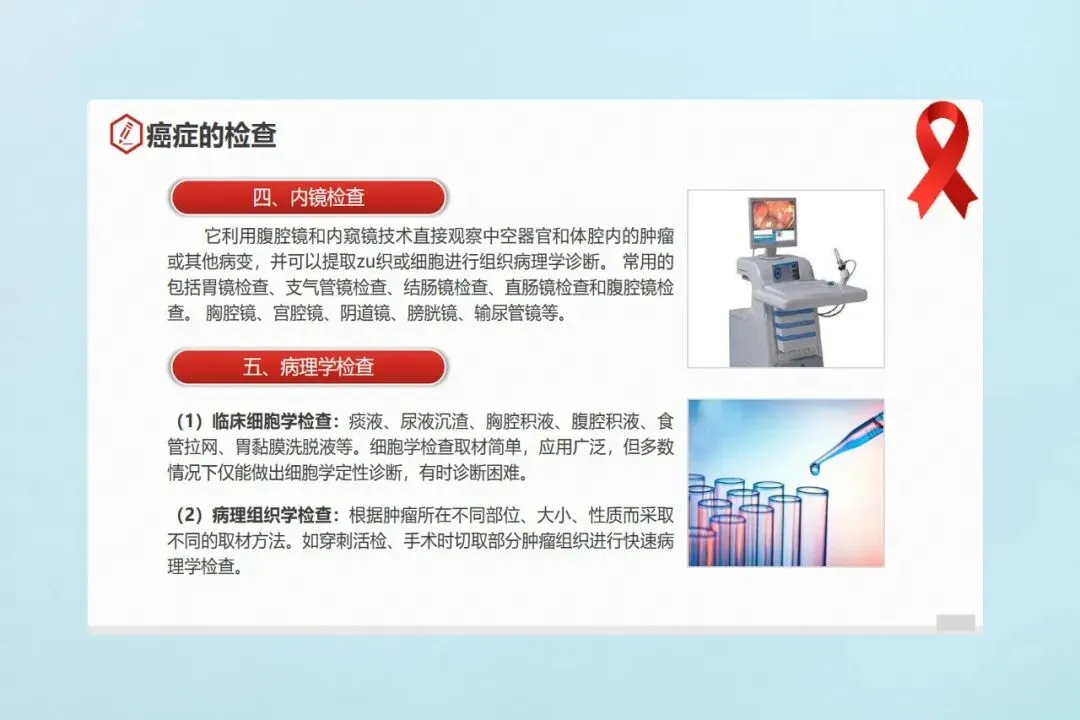 癌症的检查

四、内镜检查

它利用腹腔镜和内窥镜技术直接观察中空器官和体腔内的肿瘤或其他病变，并可以提取zu织或细胞进行组织病理学诊断。 常用的包括胃镜检查、支气管镜检查、结肠镜检查、直肠镜检查和腹腔镜检查。 胸腔镜、宫腔镜、阴道镜、膀胱镜、输尿管镜等。

五、病理学检查

（1）临床细胞学检查：痰液、尿液沉渣、胸腔积液、腹腔积液、食管拉网、胃黏膜洗脱液等。细胞学检查取材简单，应用广泛，但多数情况下仅能做出细胞学定性诊断，有时诊断困难。

（2）病理组织学检查：根据肿瘤所在不同部位、大小、性质而采取不同的取材方法。如穿刺活检、手术时切取部分肿瘤组织进行快速病理学检查。